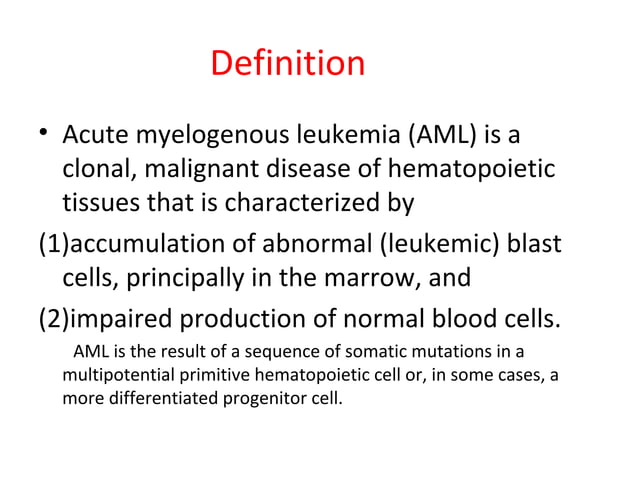 Definition

• Acute myelogenous leukemia (AML) is a clonal, malignant disease of hematopoietic tissues that is characterized by

(1)accumulation of abnormal (leukemic) blast cells, principally in the marrow, and

(2)impaired production of normal blood cells.

AML is the result of a sequence of somatic mutations in a multipotential primitive hematopoietic cell or, in some cases, a more differentiated progenitor cell.